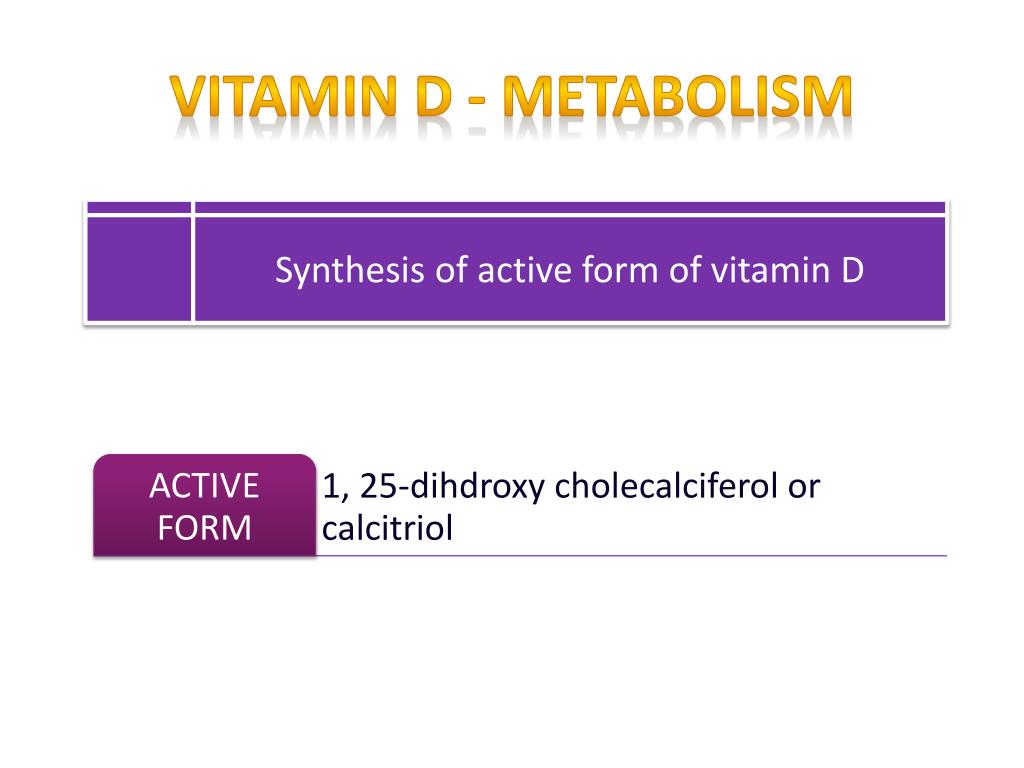 VITAMIN D - METABOLISM

Synthesis of active form of vitamin D

ACTIVE FORM

1, 25-dihdroxy cholecalciferol or calcitriol